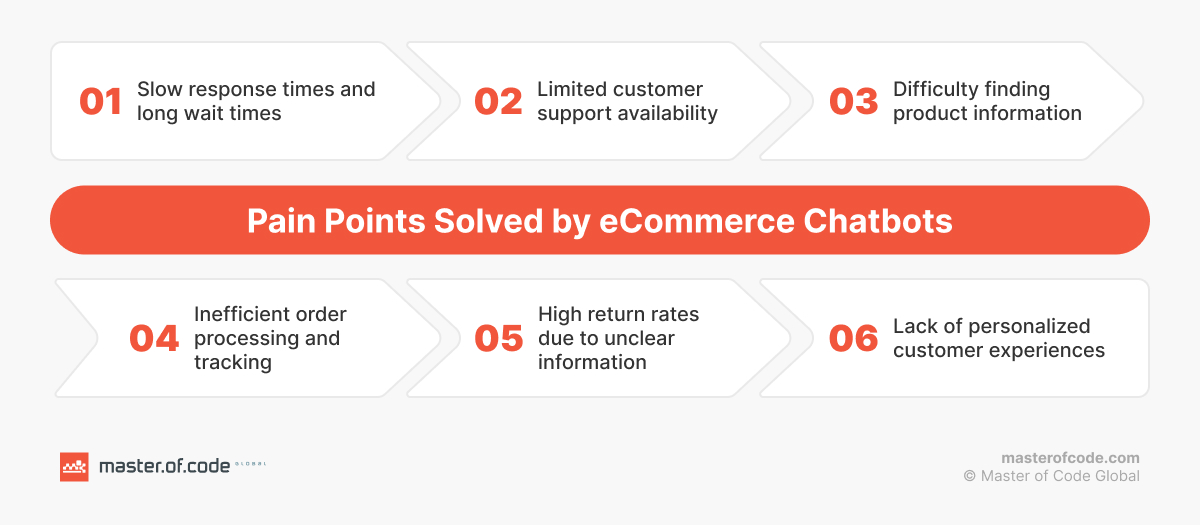 01 Slow response times and long wait times

02 Limited customer support availability

03 Difficulty finding product information

Pain Points Solved by eCommerce Chatbots

04 Inefficient order processing and tracking

05 High return rates due to unclear information

06 Lack of personalized customer experiences

master.of.code GLOBAL

masterofcode.com
© Master of Code Global